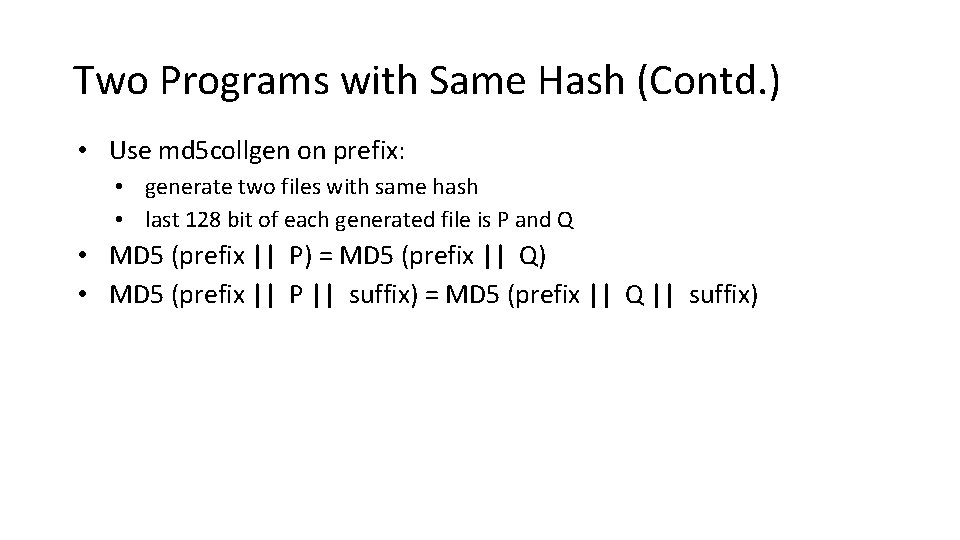 Two Programs with Same Hash (Contd.)

• Use md5collgen on prefix:
  • generate two files with same hash
  • last 128 bit of each generated file is P and Q
• MD5 (prefix || P) = MD5 (prefix || Q)
• MD5 (prefix || P || suffix) = MD5 (prefix || Q || suffix)